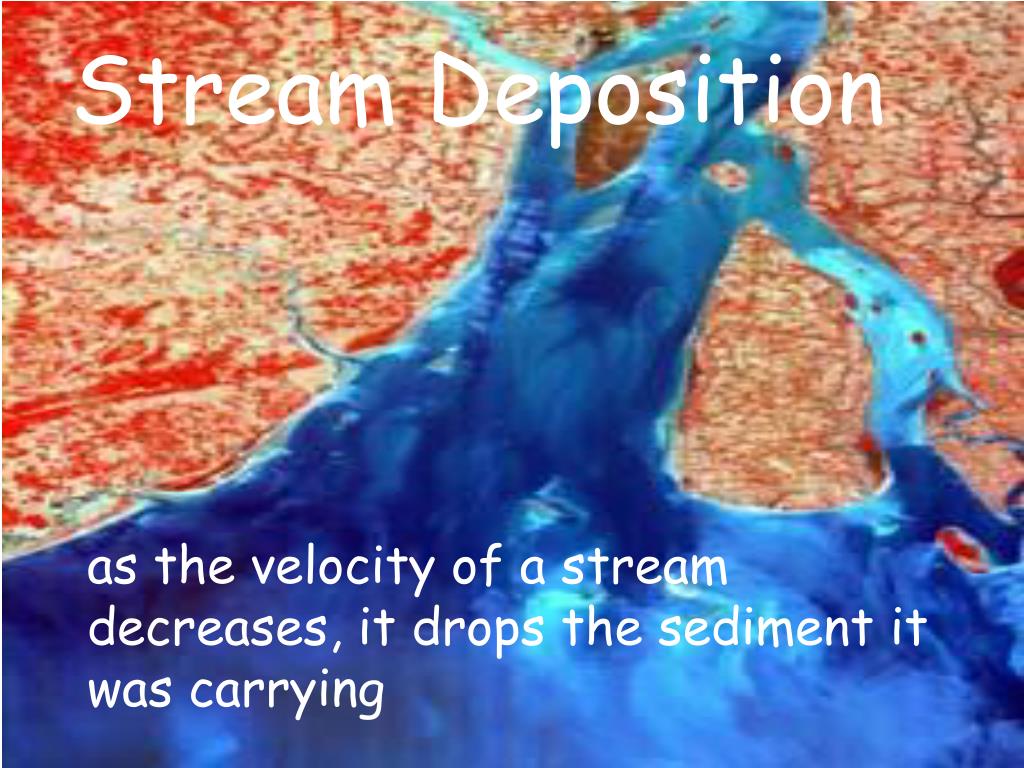 Stream Deposition

as the velocity of a stream decreases, it drops the sediment it was carrying